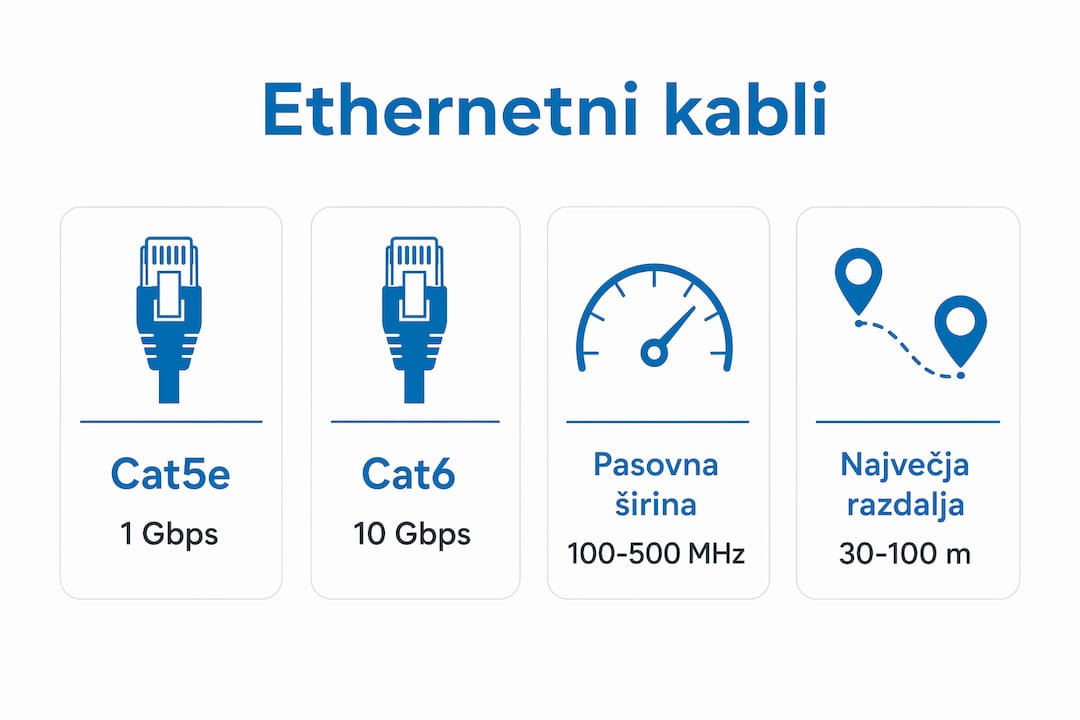 Ethernetni kabli

Cat5e
1 Gbps

Cat6
10 Gbps

Pasovna širina
100-500 MHz

Največja razdalja
30-100 m